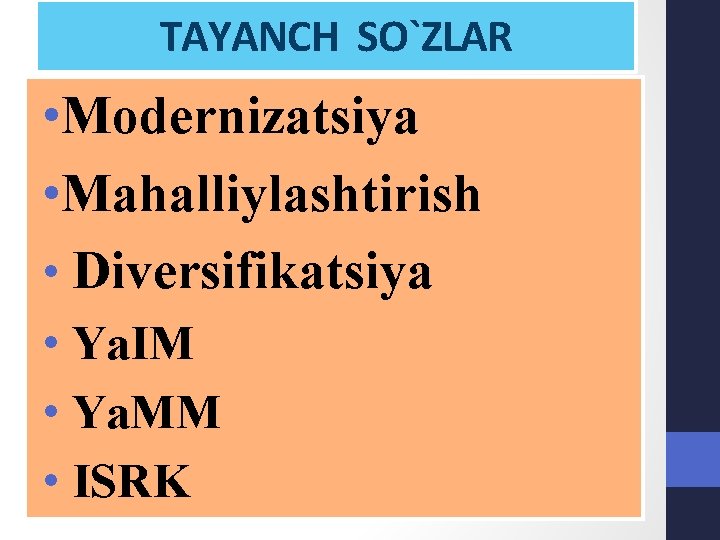 TAYANCH SO`ZLAR

•Modernizatsiya
•Mahalliylashtirish
• Diversifikatsiya
• YaIM
• YaMM
• ISRK